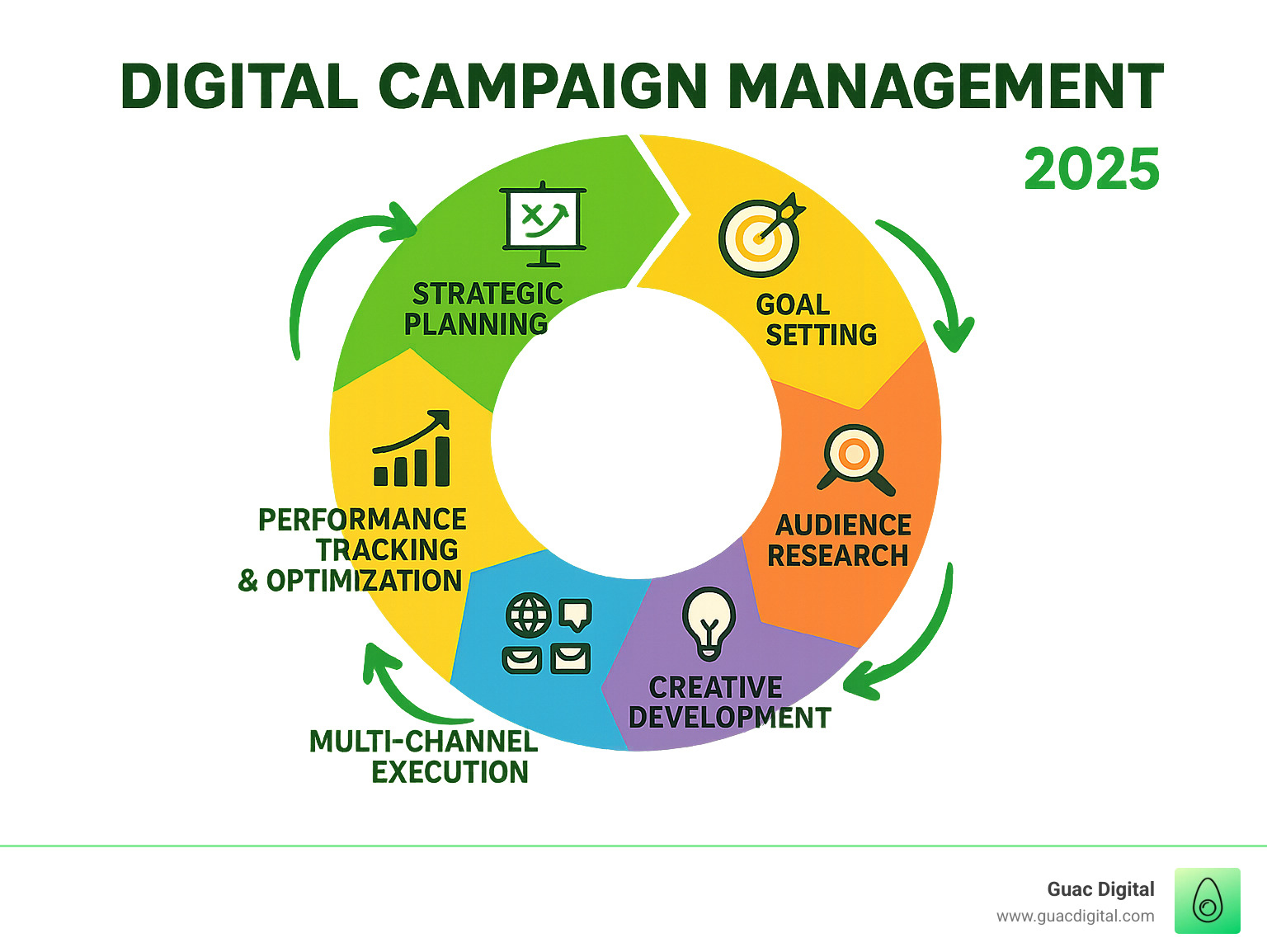 DIGITAL CAMPAIGN MANAGEMENT

2025

STRATEGIC PLANNING

GOAL SETTING

AUDIENCE RESEARCH

CREATIVE DEVELOPMENT

MULTI-CHANNEL EXECUTION

PERFORMANCE TRACKING & OPTIMIZATION

Guac Digital
www.guacdigital.com